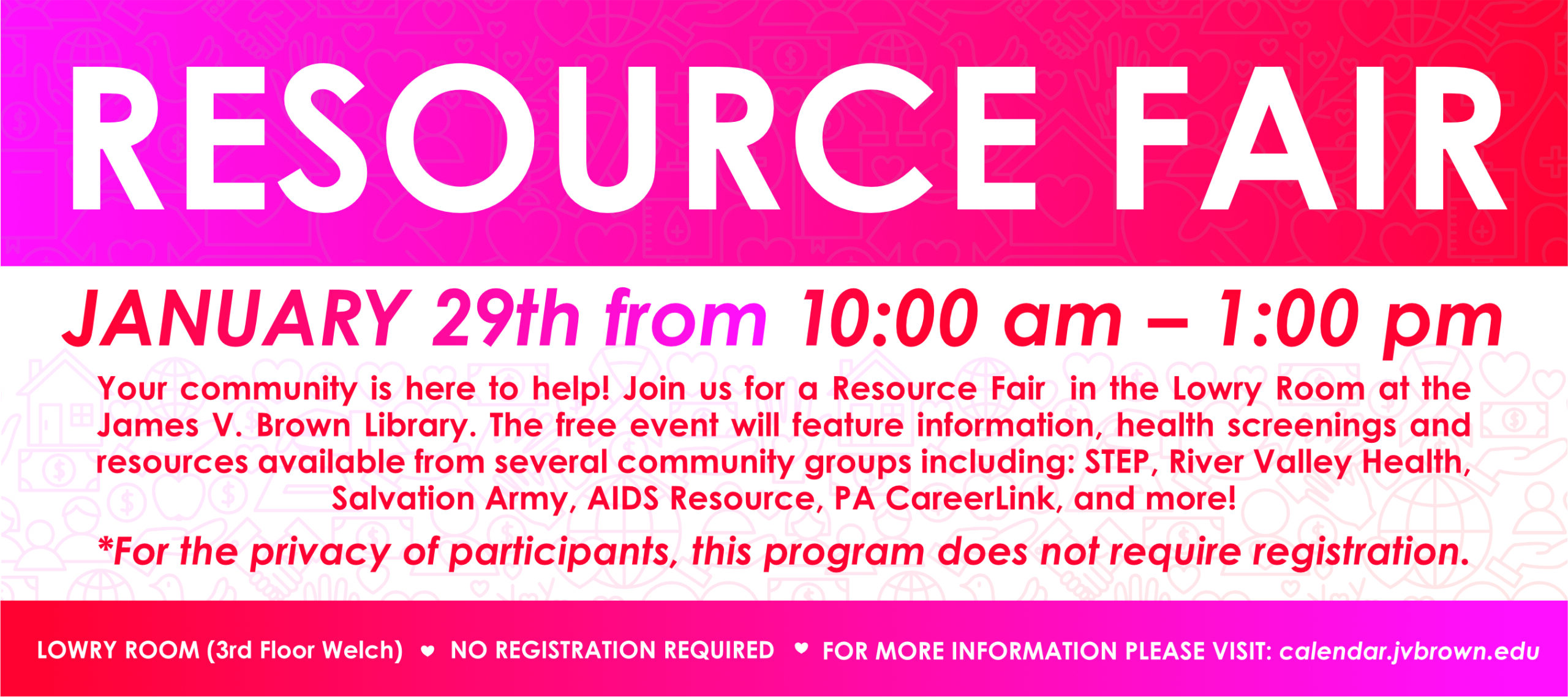 RESOURCE FAIR

JANUARY 29th from 10:00 am – 1:00 pm

Your community is here to help! Join us for a Resource Fair in the Lowry Room at the James V. Brown Library. The free event will feature information, health screenings and resources available from several community groups including: STEP, River Valley Health, Salvation Army, AIDS Resource, PA CareerLink, and more!

*For the privacy of participants, this program does not require registration.

LOWRY ROOM (3rd Floor Welch) ♥ NO REGISTRATION REQUIRED ♥ FOR MORE INFORMATION PLEASE VISIT: calendar.jvbrown.edu